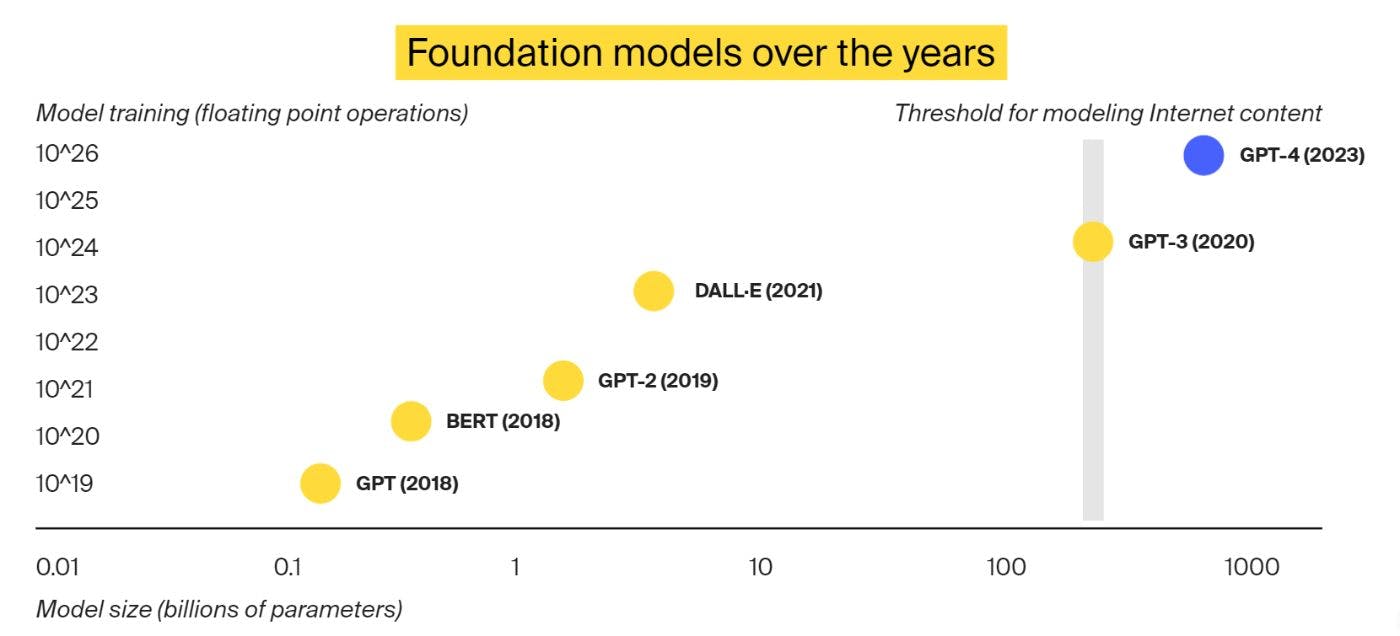 Foundation models over the years

Model training (floating point operations)

Threshold for modeling Internet content

10^26
10^25
10^24
10^23
10^22
10^21
10^20
10^19

GPT-4 (2023)
GPT-3 (2020)
DALL·E (2021)
GPT-2 (2019)
BERT (2018)
GPT (2018)

0.01
0.1
1
10
100
1000

Model size (billions of parameters)